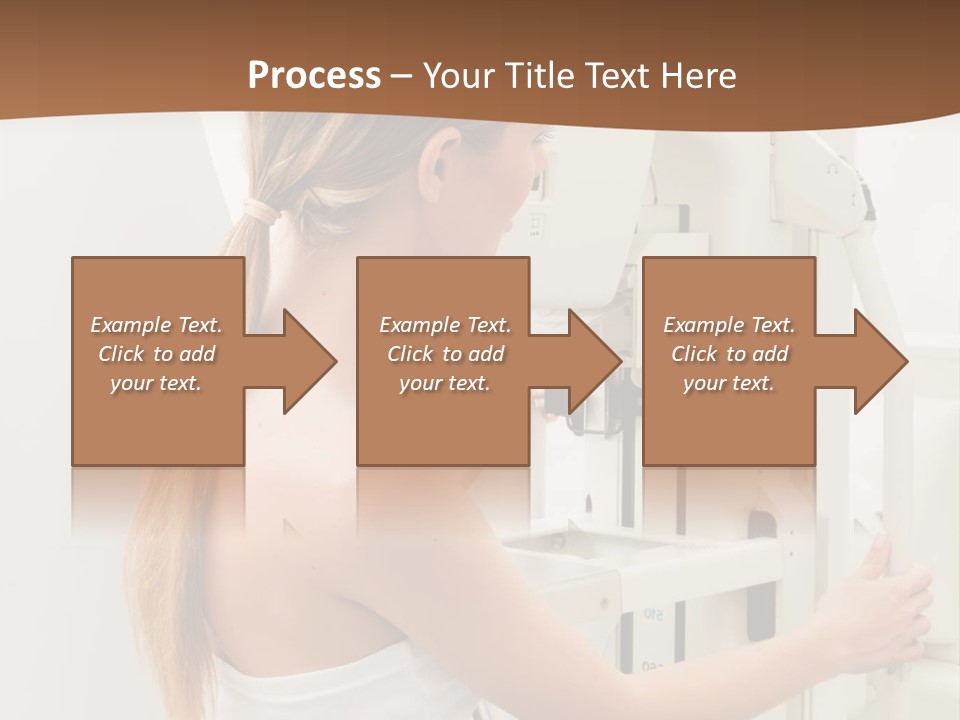 Process – Your Title Text Here

Example Text. Click to add your text.

Example Text. Click to add your text.

Example Text. Click to add your text.